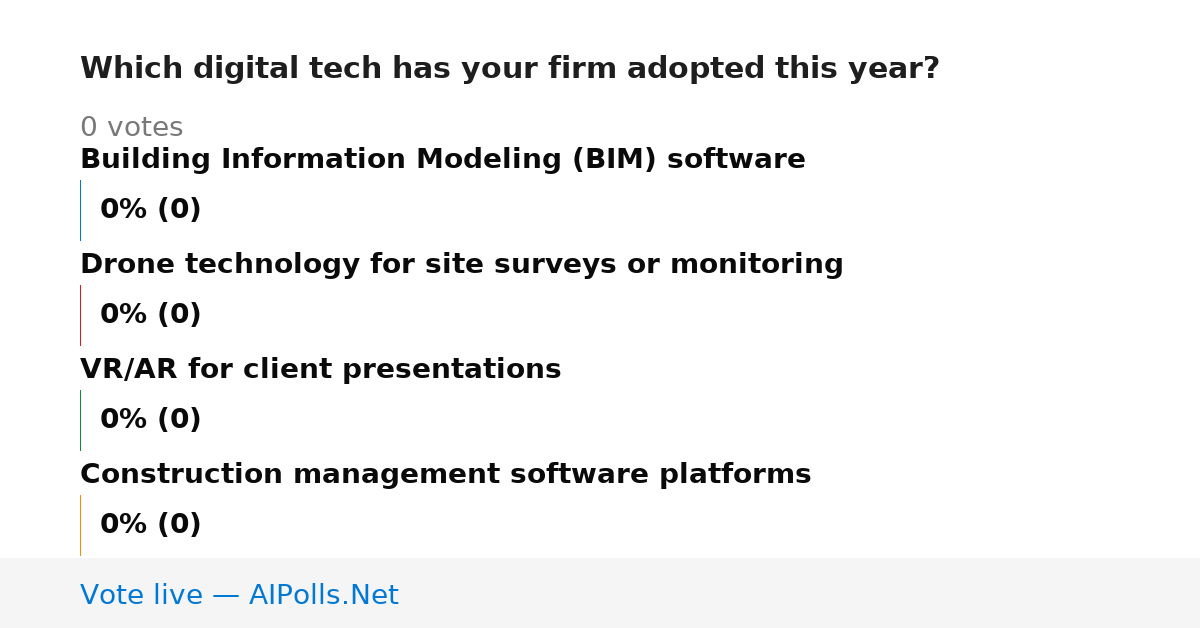 Which digital tech has your firm adopted this year?

0 votes

Building Information Modeling (BIM) software

0% (0)

Drone technology for site surveys or monitoring

0% (0)

VR/AR for client presentations

0% (0)

Construction management software platforms

0% (0)

Vote live — AIPolls.Net